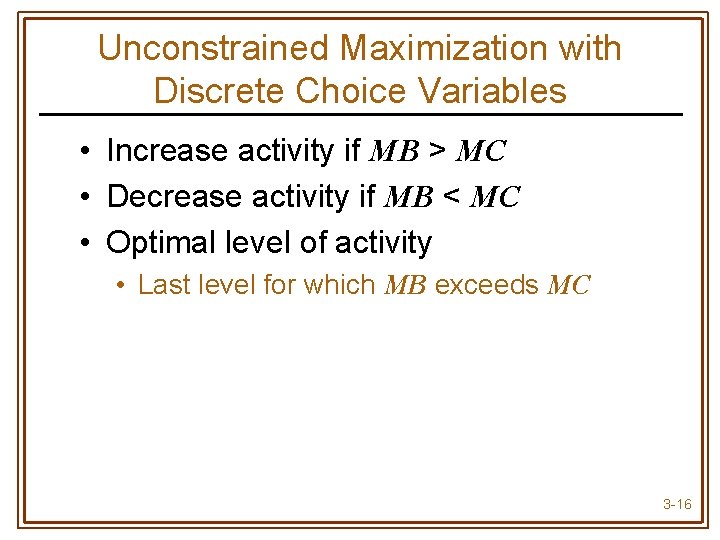 Unconstrained Maximization with Discrete Choice Variables

• Increase activity if $MB > MC$
• Decrease activity if $MB < MC$
• Optimal level of activity
  • Last level for which $MB$ exceeds $MC$

3-16